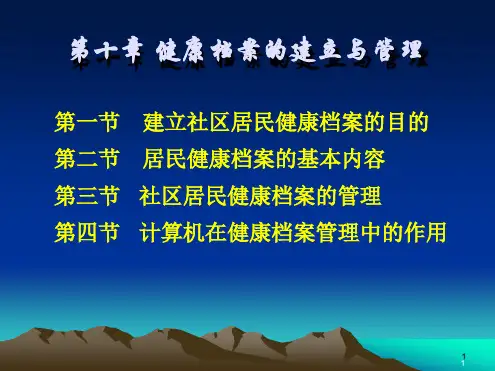 第十章 健康档案的建立与管理

第一节 建立社区居民健康档案的目的

第二节 居民健康档案的基本内容

第三节 社区居民健康档案的管理

第四节 计算机在健康档案管理中的作用

1
1